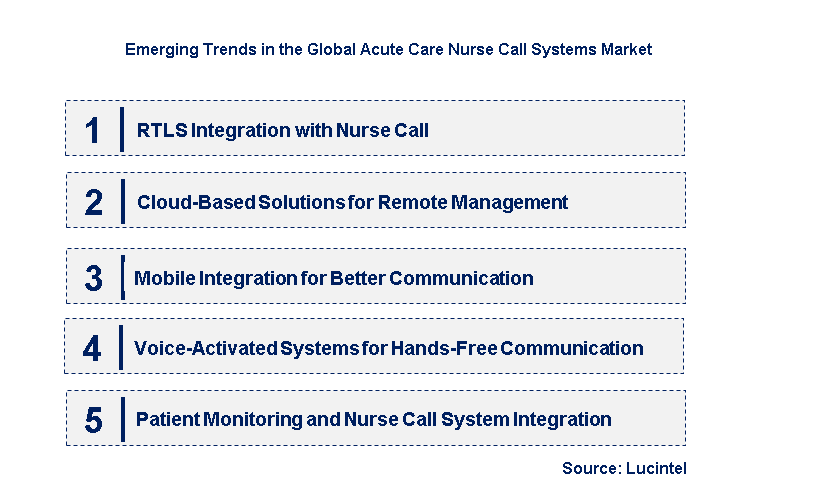 Emerging Trends in the Global Acute Care Nurse Call Systems Market

1 RTLS Integration with Nurse Call

2 Cloud-Based Solutions for Remote Management

3 Mobile Integration for Better Communication

4 Voice-Activated Systems for Hands-Free Communication

5 Patient Monitoring and Nurse Call System Integration

Source: Lucintel